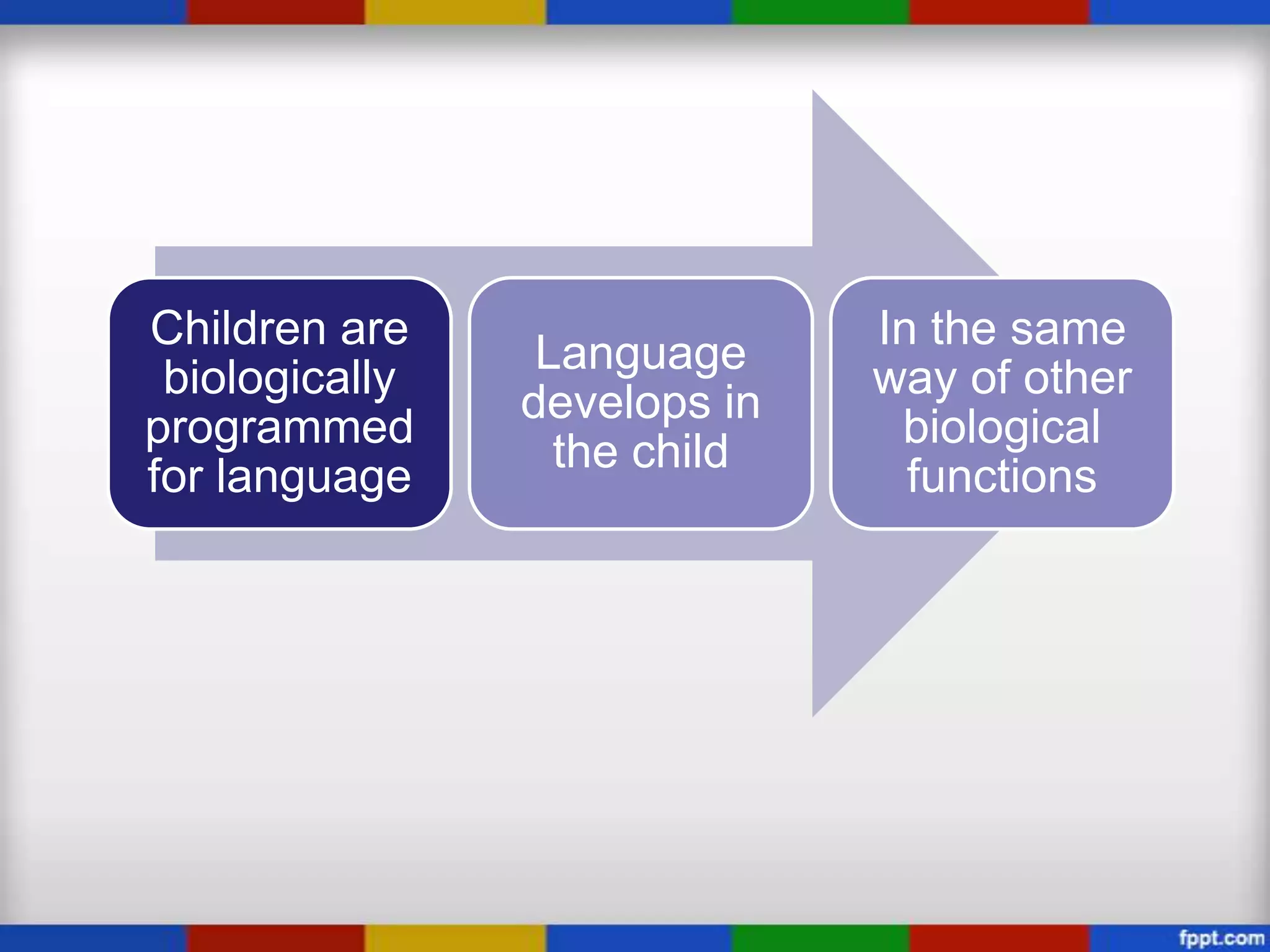 Children are biologically programmed for language

Language develops in the child

In the same way of other biological functions

fppt.com